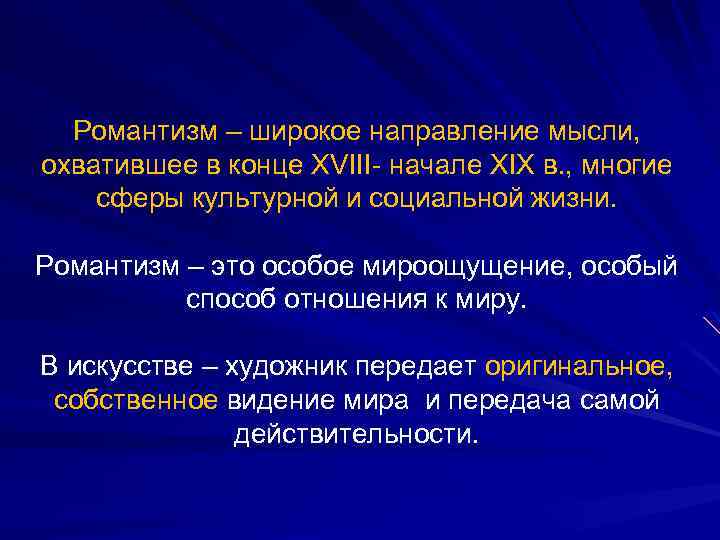 Романтизм – широкое направление мысли, охватившее в конце XVIII- начале XIX в., многие сферы культурной и социальной жизни.

Романтизм – это особое мироощущение, особый способ отношения к миру.

В искусстве – художник передает оригинальное, собственное видение мира и передача самой действительности.